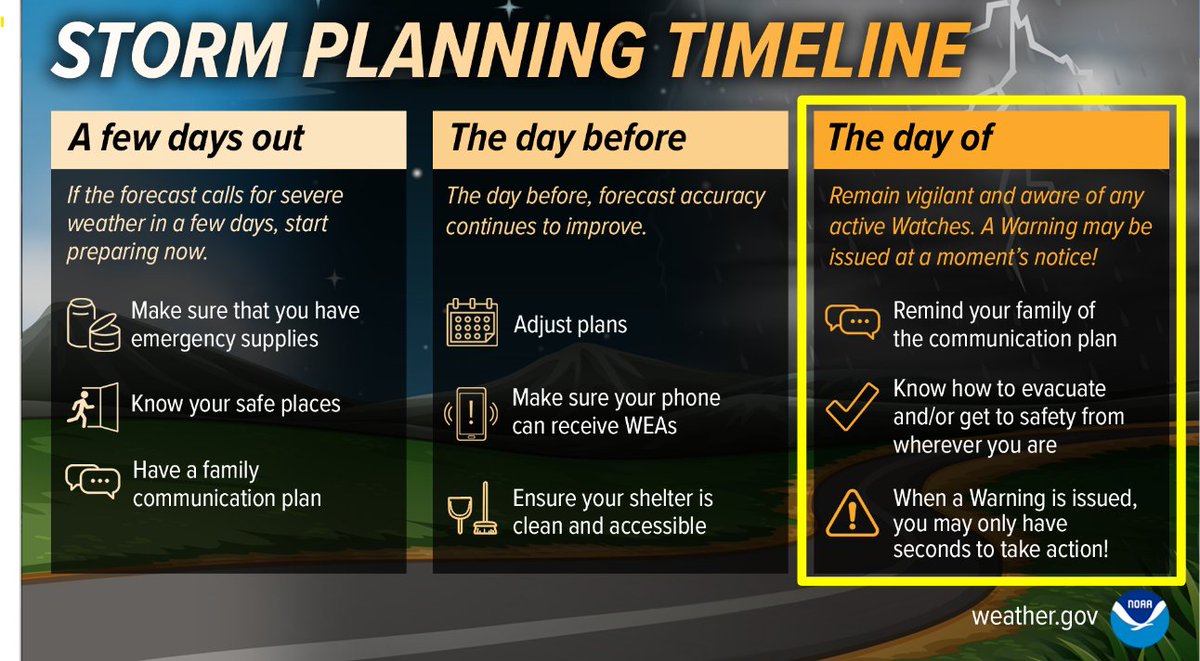 STORM PLANNING TIMELINE

A few days out

If the forecast calls for severe weather in a few days, start preparing now.

Make sure that you have emergency supplies

Know your safe places

Have a family communication plan

The day before

The day before, forecast accuracy continues to improve.

Adjust plans

Make sure your phone can receive WEAs

Ensure your shelter is clean and accessible

The day of

Remain vigilant and aware of any active Watches. A Warning may be issued at a moment's notice!

Remind your family of the communication plan

Know how to evacuate and/or get to safety from wherever you are

When a Warning is issued, you may only have seconds to take action!

weather.gov

NOAA